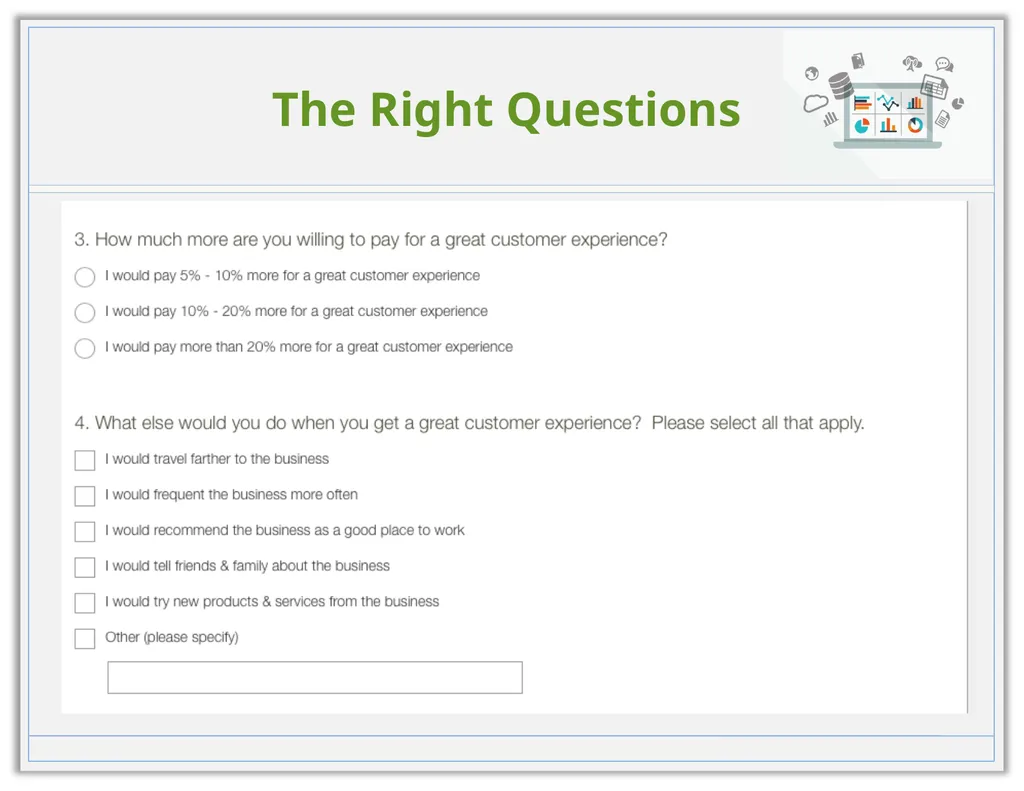 The Right Questions

3. How much more are you willing to pay for a great customer experience?

I would pay 5% - 10% more for a great customer experience

I would pay 10% - 20% more for a great customer experience

I would pay more than 20% more for a great customer experience

4. What else would you do when you get a great customer experience? Please select all that apply.

I would travel farther to the business

I would frequent the business more often

I would recommend the business as a good place to work

I would tell friends & family about the business

I would try new products & services from the business

Other (please specify)